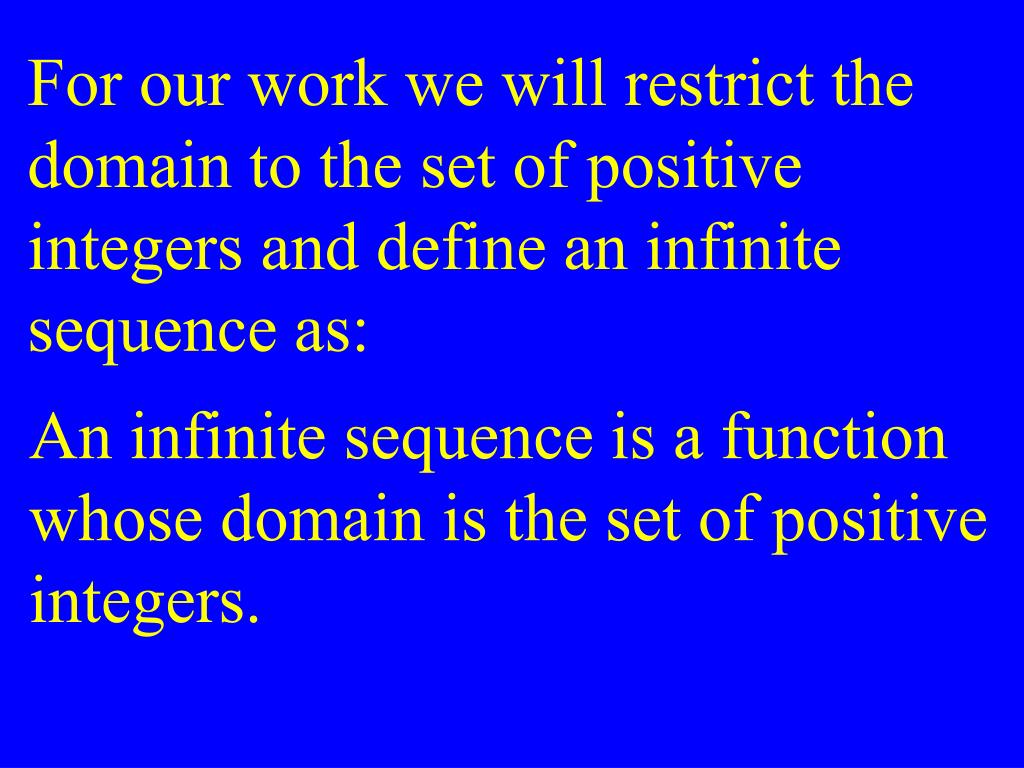 For our work we will restrict the domain to the set of positive integers and define an infinite sequence as:

An infinite sequence is a function whose domain is the set of positive integers.